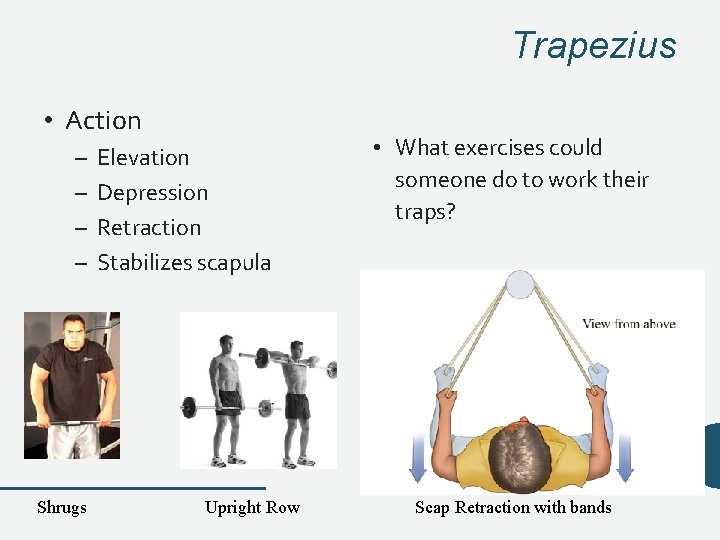 Trapezius

• Action
– Elevation
– Depression
– Retraction
– Stabilizes scapula

• What exercises could someone do to work their traps?

View from above

Shrugs

Upright Row

Scap Retraction with bands